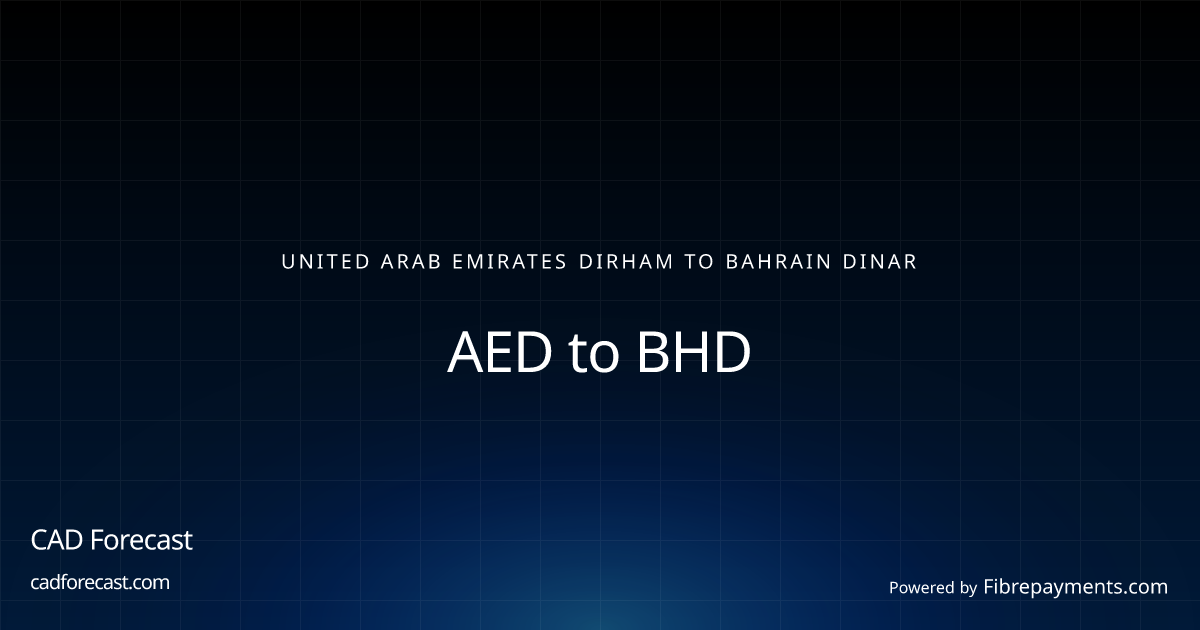 UNITED ARAB EMIRATES DIRHAM TO BAHRAIN DINAR

AED to BHD

CAD Forecast

cadforecast.com

Powered by Fibrepayments.com